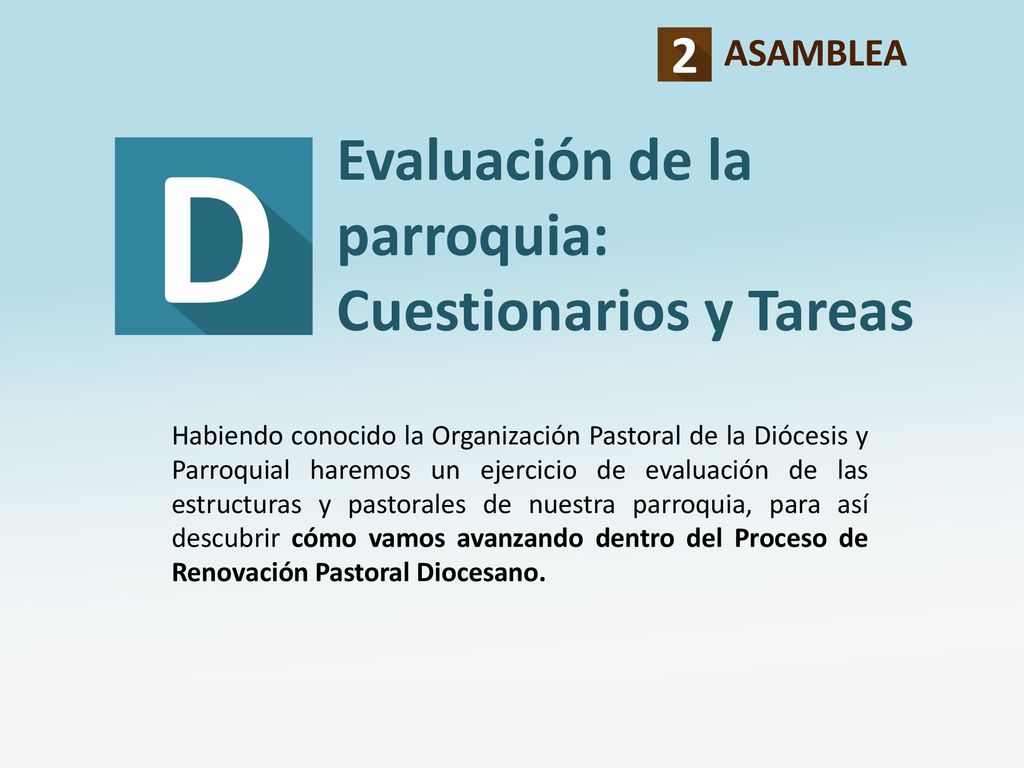 2 ASAMBLEA

D

Evaluación de la parroquia: Cuestionarios y Tareas

Habiendo conocido la Organización Pastoral de la Diócesis y Parroquial haremos un ejercicio de evaluación de las estructuras y pastorales de nuestra parroquia, para así descubrir cómo vamos avanzando dentro del Proceso de Renovación Pastoral Diocesano.